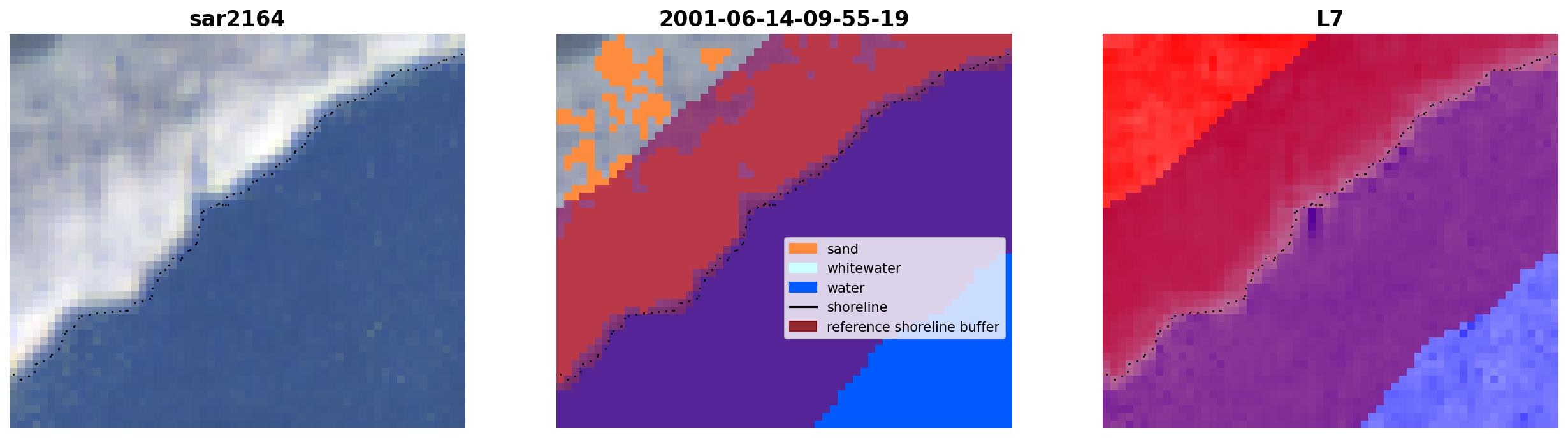 sar2164

2001-06-14-09-55-19

sand
whitewater
water
shoreline
reference shoreline buffer

L7